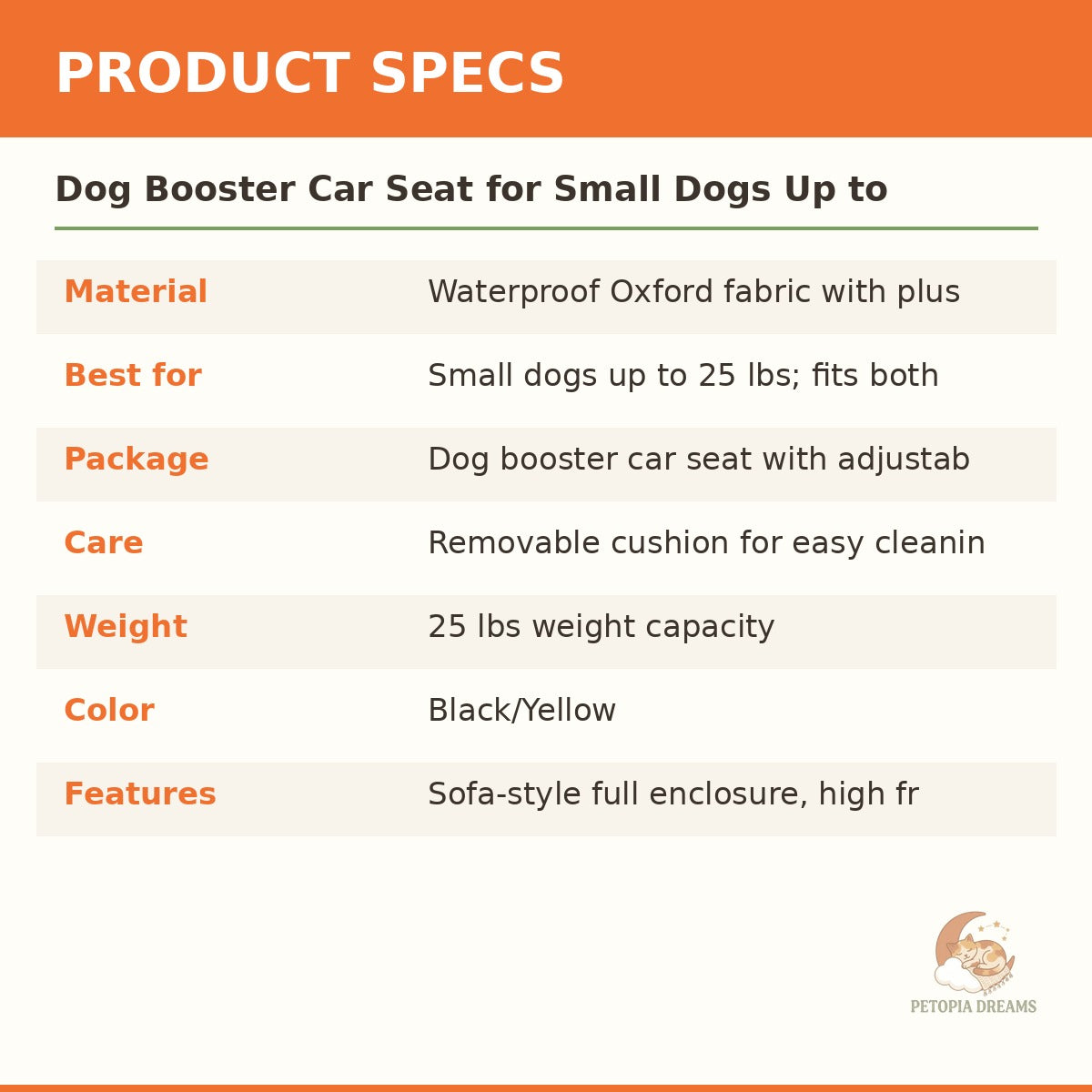 PRODUCT SPECS

Dog Booster Car Seat for Small Dogs Up to

| Material | Waterproof Oxford fabric with plus |
|---|---|
| Best for | Small dogs up to 25 lbs; fits both |
| Package | Dog booster car seat with adjustab |
| Care | Removable cushion for easy cleanin |
| Weight | 25 lbs weight capacity |
| Color | Black/Yellow |
| Features | Sofa-style full enclosure, high fr |

PETOPIA DREAMS